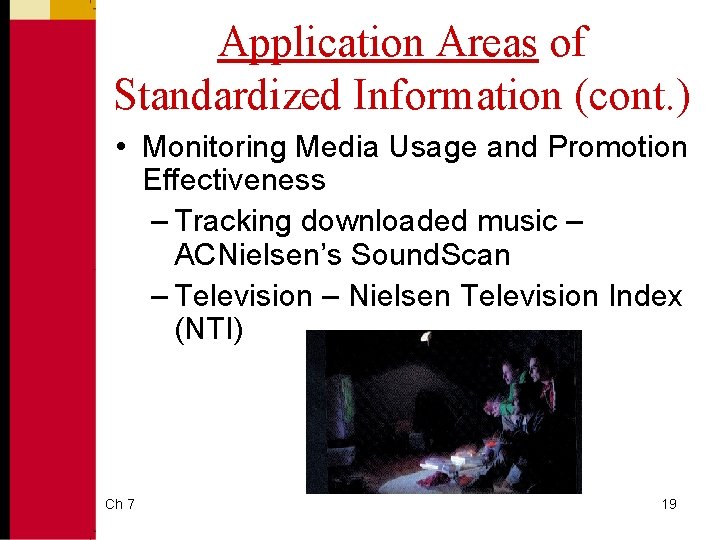 Application Areas of Standardized Information (cont.)

• Monitoring Media Usage and Promotion Effectiveness

– Tracking downloaded music – ACNielsen's SoundScan

– Television – Nielsen Television Index (NTI)

Ch 7

19